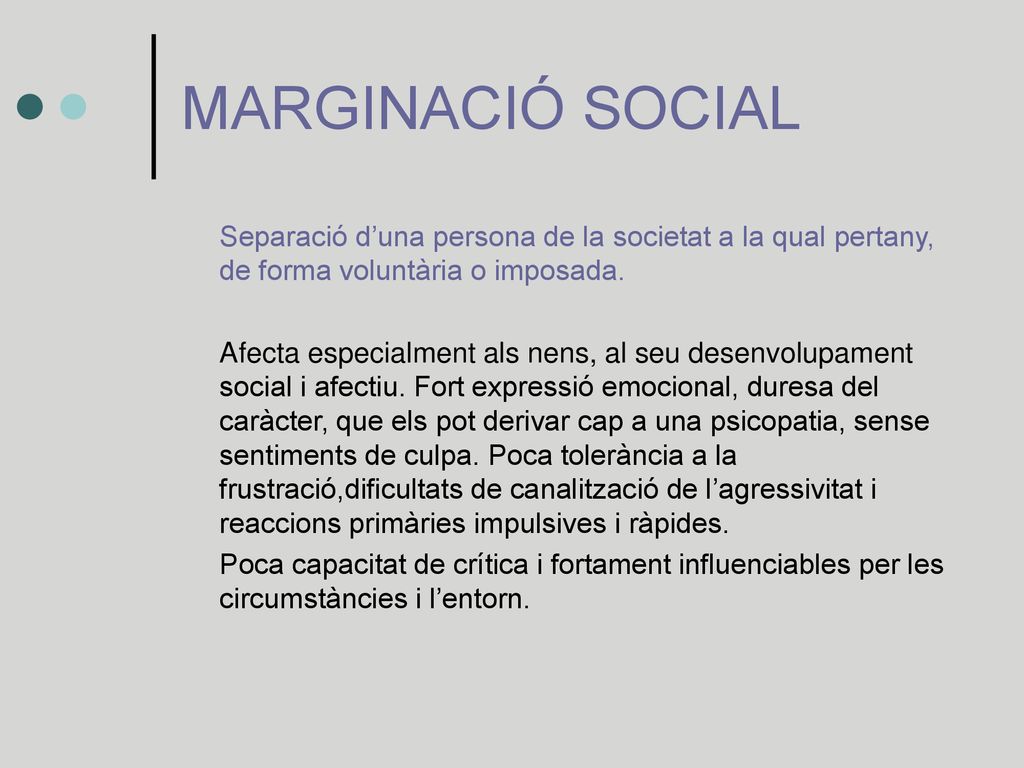 MARGINACIÓ SOCIAL

Separació d’una persona de la societat a la qual pertany, de forma voluntària o imposada.

Afecta especialment als nens, al seu desenvolupament social i afectiu. Fort expressió emocional, duresa del caràcter, que els pot derivar cap a una psicopatia, sense sentiments de culpa. Poca tolerància a la frustració,dificultats de canalització de l’agressivitat i reaccions primàries impulsives i ràpides.

Poca capacitat de crítica i fortament influenciables per les circumstàncies i l’entorn.